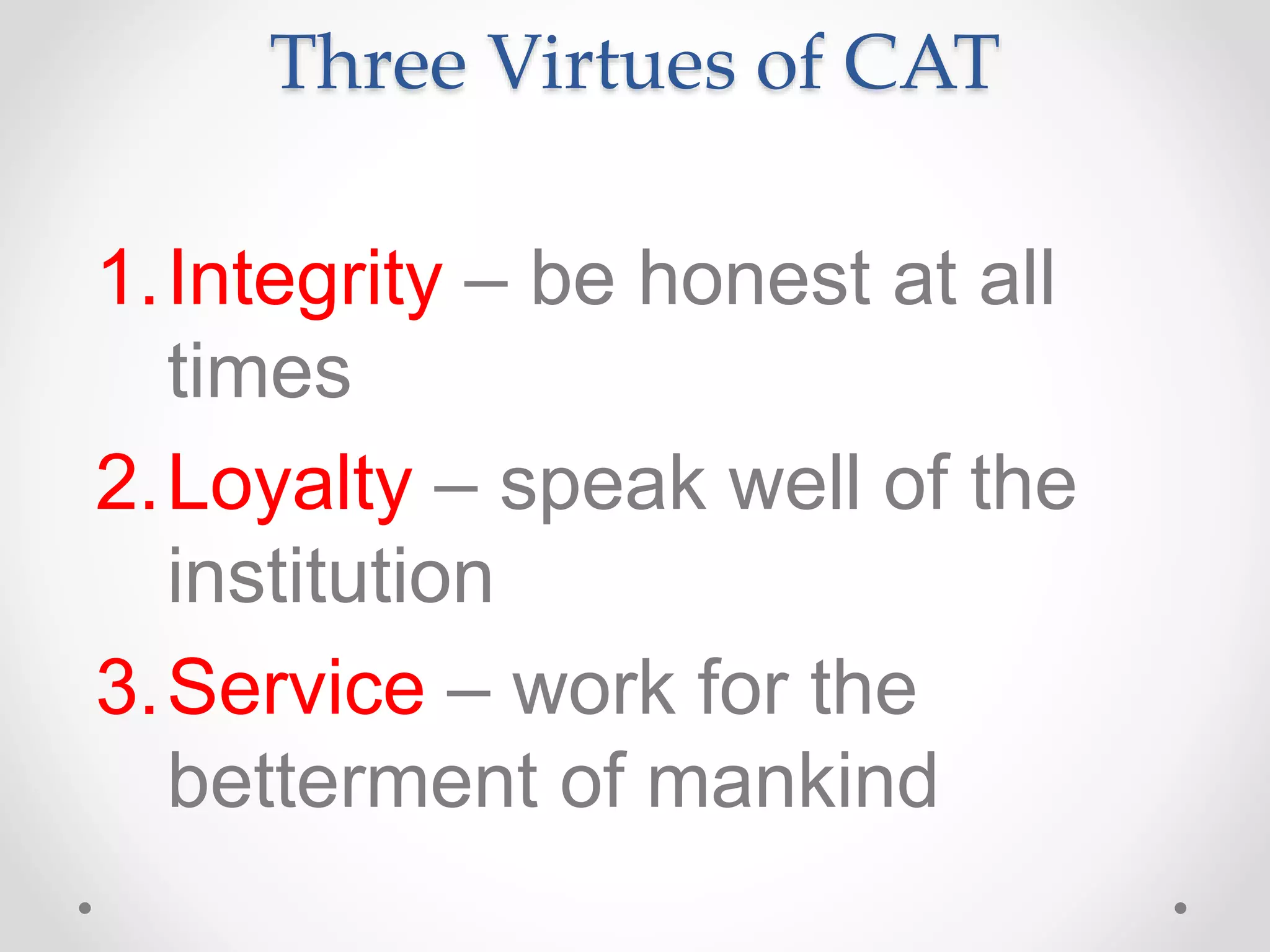 Three Virtues of CAT

1. Integrity – be honest at all times
2. Loyalty – speak well of the institution
3. Service – work for the betterment of mankind